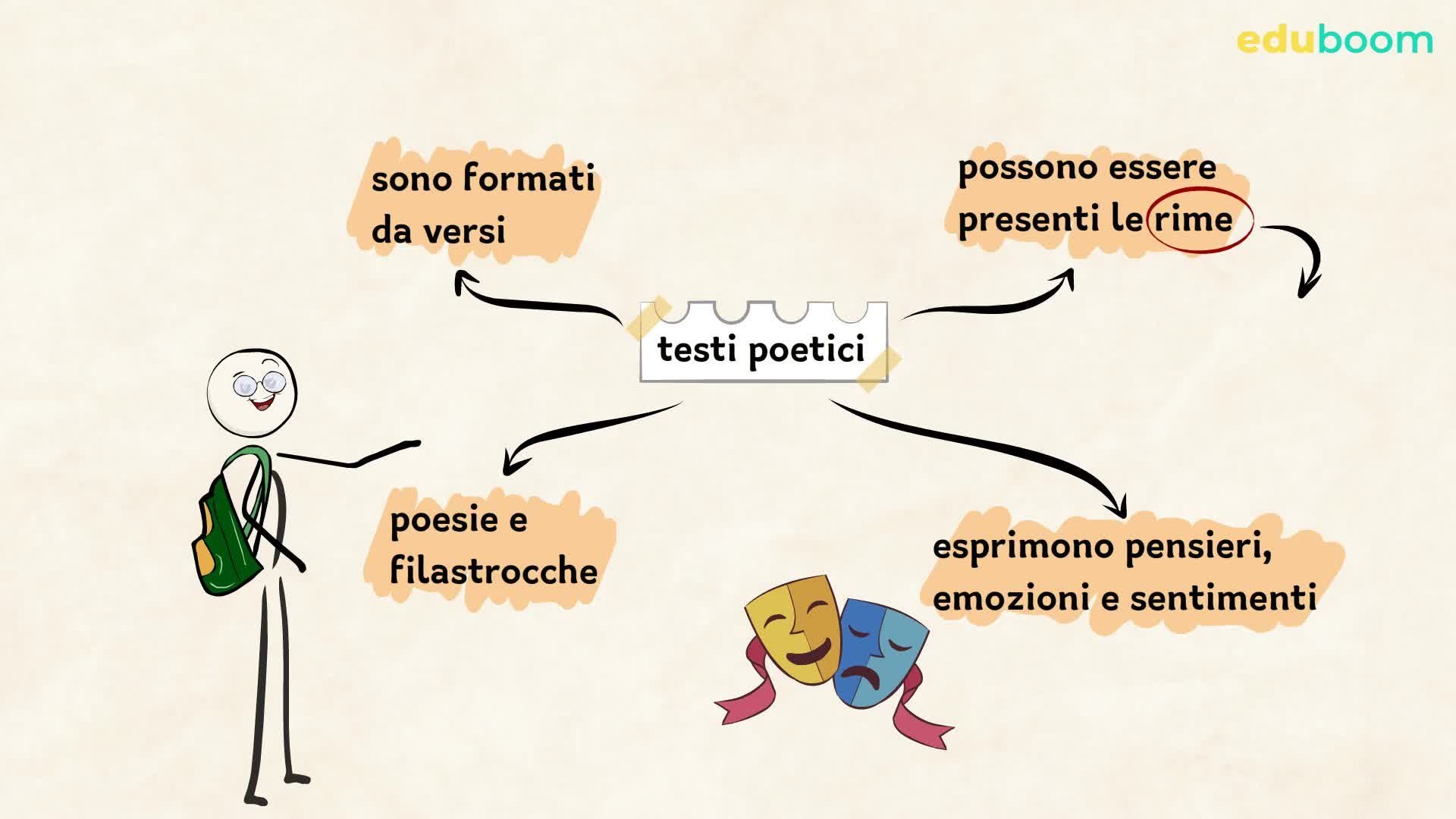 eduboom

sono formati da versi

possono essere presenti le rime

testi poetici

poesie e filastrocche

esprimono pensieri, emozioni e sentimenti